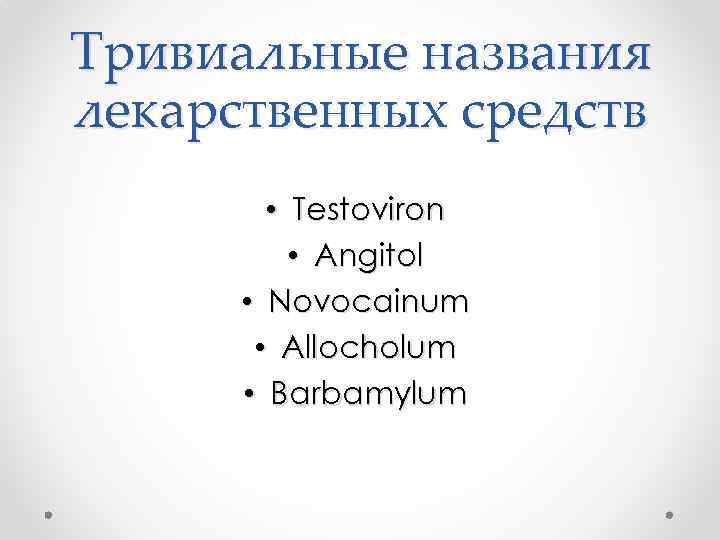 Тривиальные названия лекарственных средств

• Testoviron
• Angitol
• Novocainum
• Allocholum
• Barbamylum